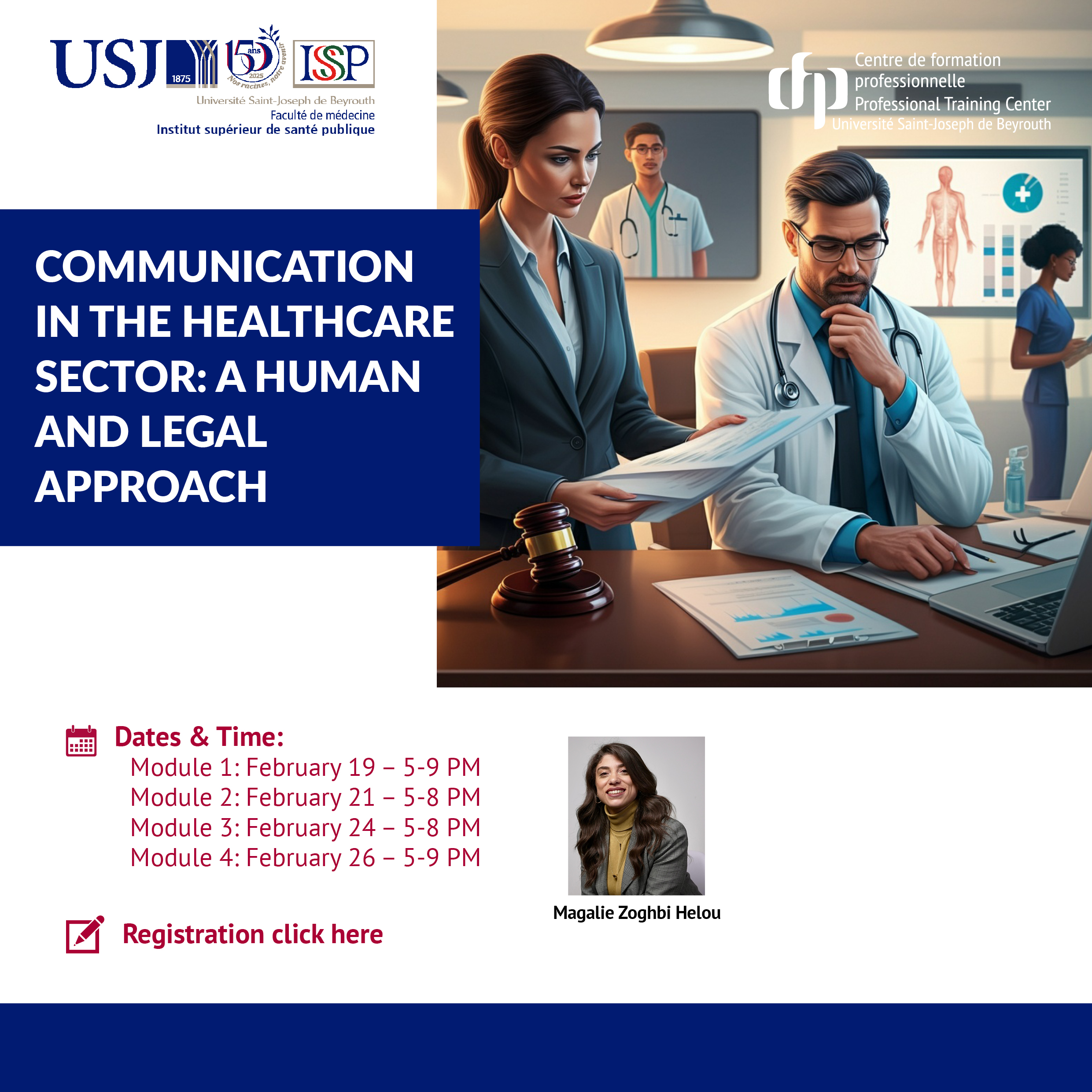 USJ 1875 150 ans 2025 Nos racines, notre avenir ISSP
Université Saint-Joseph de Beyrouth
Faculté de médecine
Institut supérieur de santé publique

cfp Centre de formation professionnelle
Professional Training Center
Université Saint-Joseph de Beyrouth

COMMUNICATION IN THE HEALTHCARE SECTOR: A HUMAN AND LEGAL APPROACH

Dates & Time:
Module 1: February 19 – 5-9 PM
Module 2: February 21 – 5-8 PM
Module 3: February 24 – 5-8 PM
Module 4: February 26 – 5-9 PM

Registration click here

Magalie Zoghbi Helou